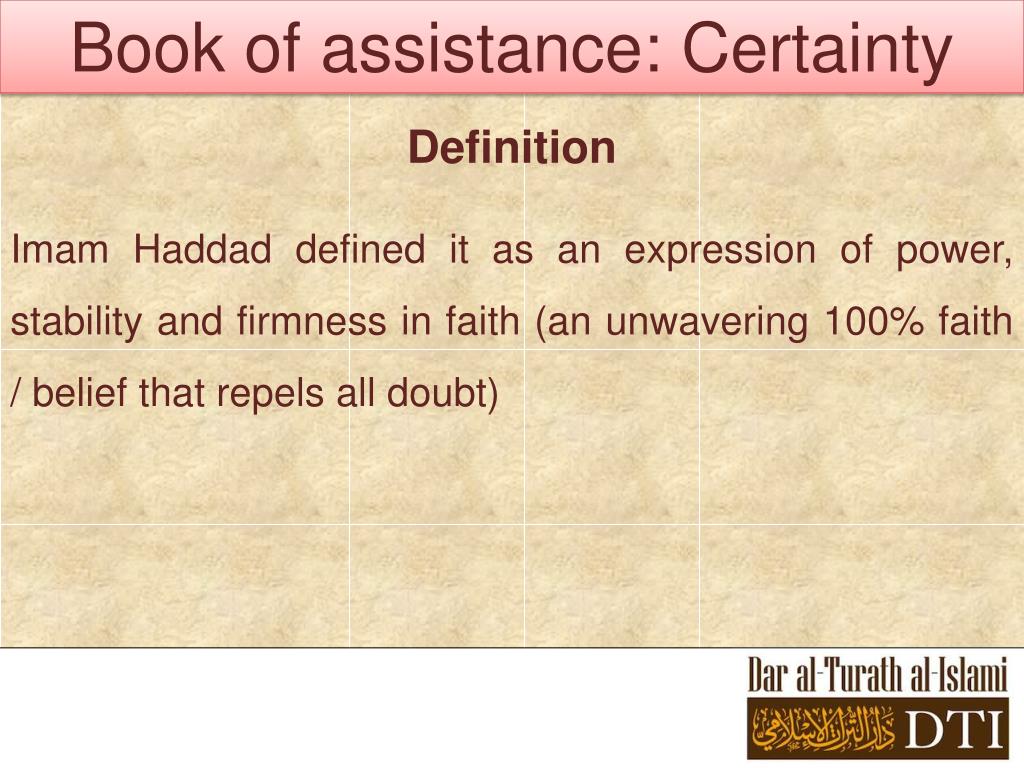 Book of assistance: Certainty

Definition

Imam Haddad defined it as an expression of power, stability and firmness in faith (an unwavering 100% faith / belief that repels all doubt)

Dar al-Turath al-Islami

دار التراث الإسلامي DTI